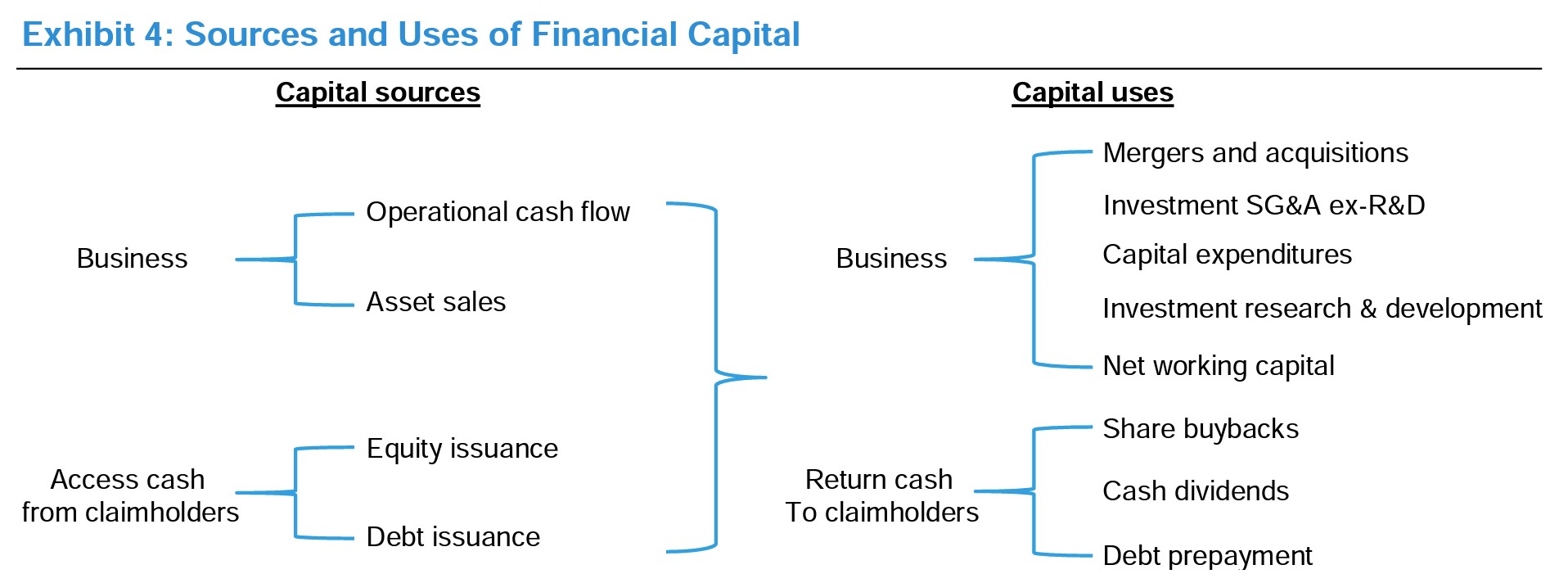 Exhibit 4: Sources and Uses of Financial Capital

Capital sources

Business

Operational cash flow

Asset sales

Access cash from claimholders

Equity issuance

Debt issuance

Capital uses

Business

Mergers and acquisitions

Investment SG&A ex-R&D

Capital expenditures

Investment research & development

Net working capital

Return cash To claimholders

Share buybacks

Cash dividends

Debt prepayment